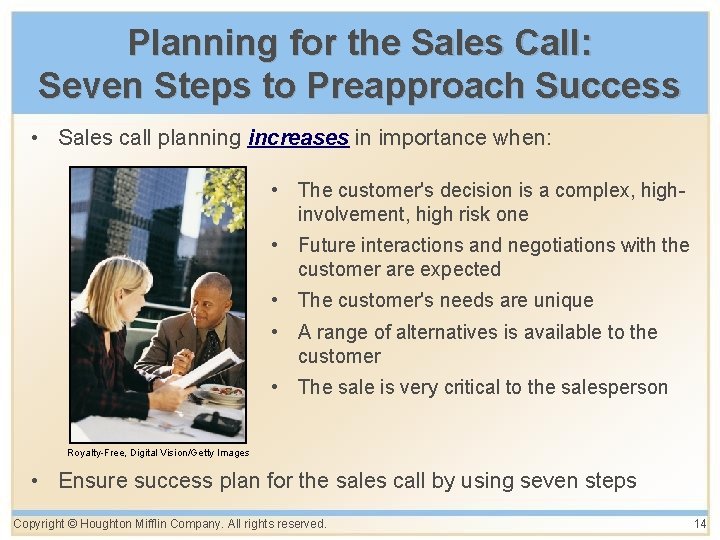 Planning for the Sales Call: Seven Steps to Preapproach Success

• Sales call planning increases in importance when:

• The customer's decision is a complex, high-involvement, high risk one
• Future interactions and negotiations with the customer are expected
• The customer's needs are unique
• A range of alternatives is available to the customer
• The sale is very critical to the salesperson

Royalty-Free, Digital Vision/Getty Images

• Ensure success plan for the sales call by using seven steps

Copyright © Houghton Mifflin Company. All rights reserved.

14